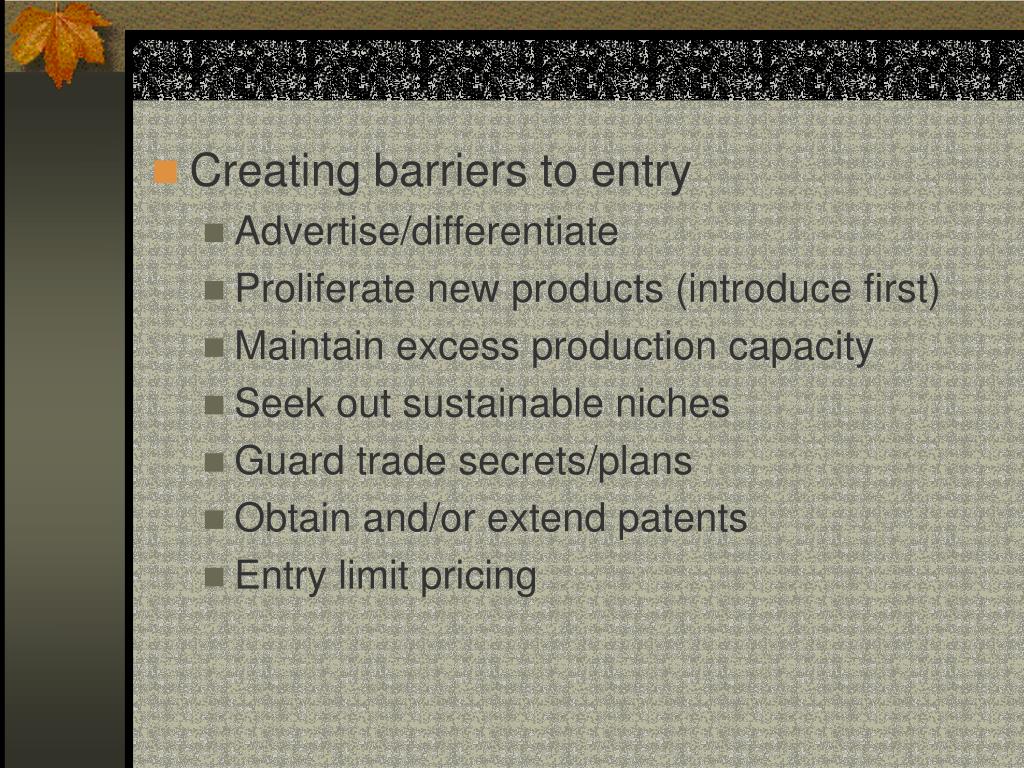 Creating barriers to entry

Advertise/differentiate

Proliferate new products (introduce first)

Maintain excess production capacity

Seek out sustainable niches

Guard trade secrets/plans

Obtain and/or extend patents

Entry limit pricing